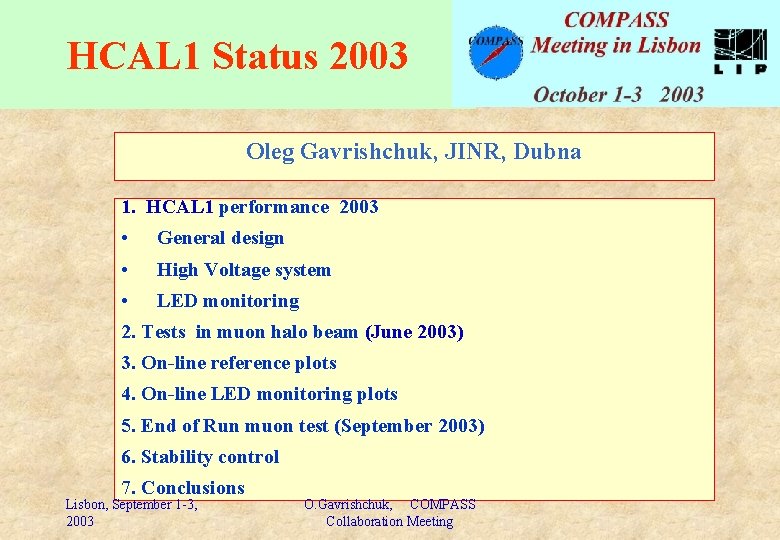 HCAL1 Status 2003

COMPASS
COMPASS Meeting in Lisbon
LIP
October 1-3 2003

Oleg Gavrishchuk, JINR, Dubna

1. HCAL1 performance 2003
• General design
• High Voltage system
• LED monitoring
2. Tests in muon halo beam (June 2003)
3. On-line reference plots
4. On-line LED monitoring plots
5. End of Run muon test (September 2003)
6. Stability control
7. Conclusions

Lisbon, September 1-3, 2003

O.Gavrishchuk, COMPASS Collaboration Meeting